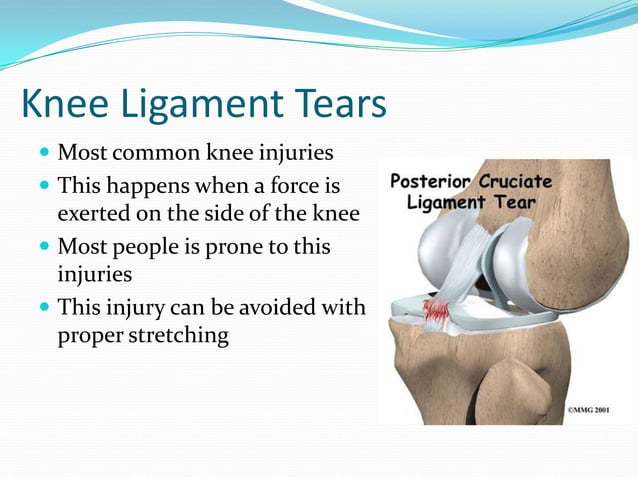 Knee Ligament Tears

- Most common knee injuries
- This happens when a force is exerted on the side of the knee
- Most people is prone to this injuries
- This injury can be avoided with proper stretching

Posterior Cruciate Ligament Tear

©MMG 2001